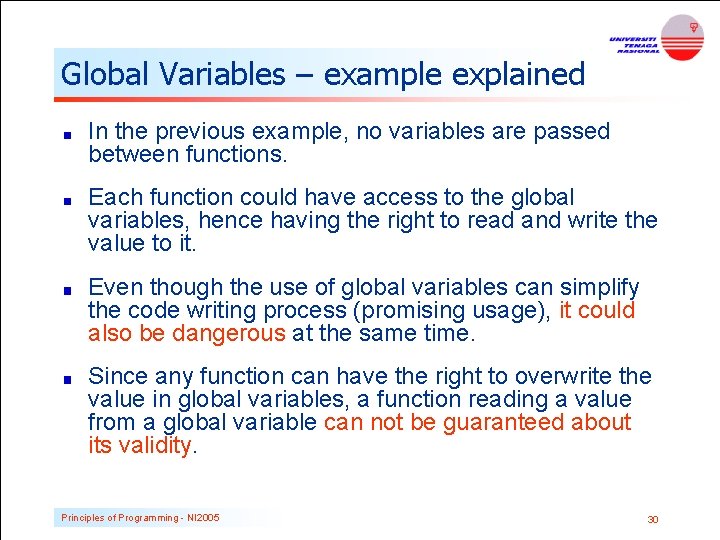 UNIVERSITI TENAGA NASIONAL

Global Variables – example explained

In the previous example, no variables are passed between functions.

Each function could have access to the global variables, hence having the right to read and write the value to it.

Even though the use of global variables can simplify the code writing process (promising usage), it could also be dangerous at the same time.

Since any function can have the right to overwrite the value in global variables, a function reading a value from a global variable can not be guaranteed about its validity.

Principles of Programming - NI2005

30